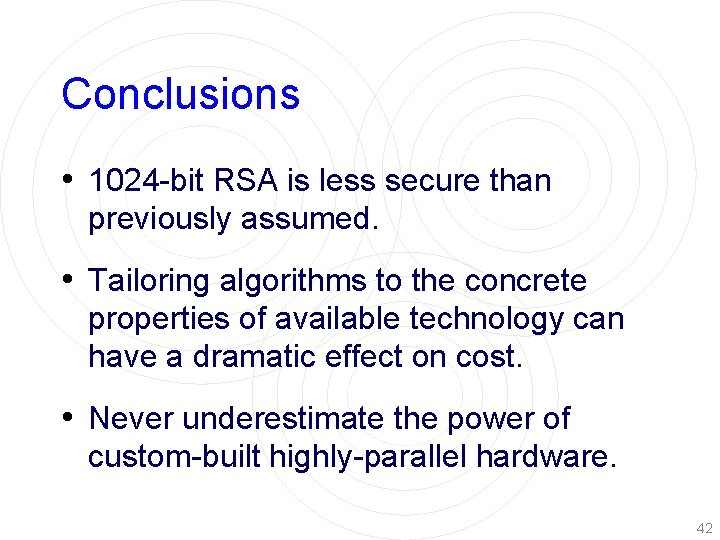 Conclusions

• 1024-bit RSA is less secure than previously assumed.

• Tailoring algorithms to the concrete properties of available technology can have a dramatic effect on cost.

• Never underestimate the power of custom-built highly-parallel hardware.

42